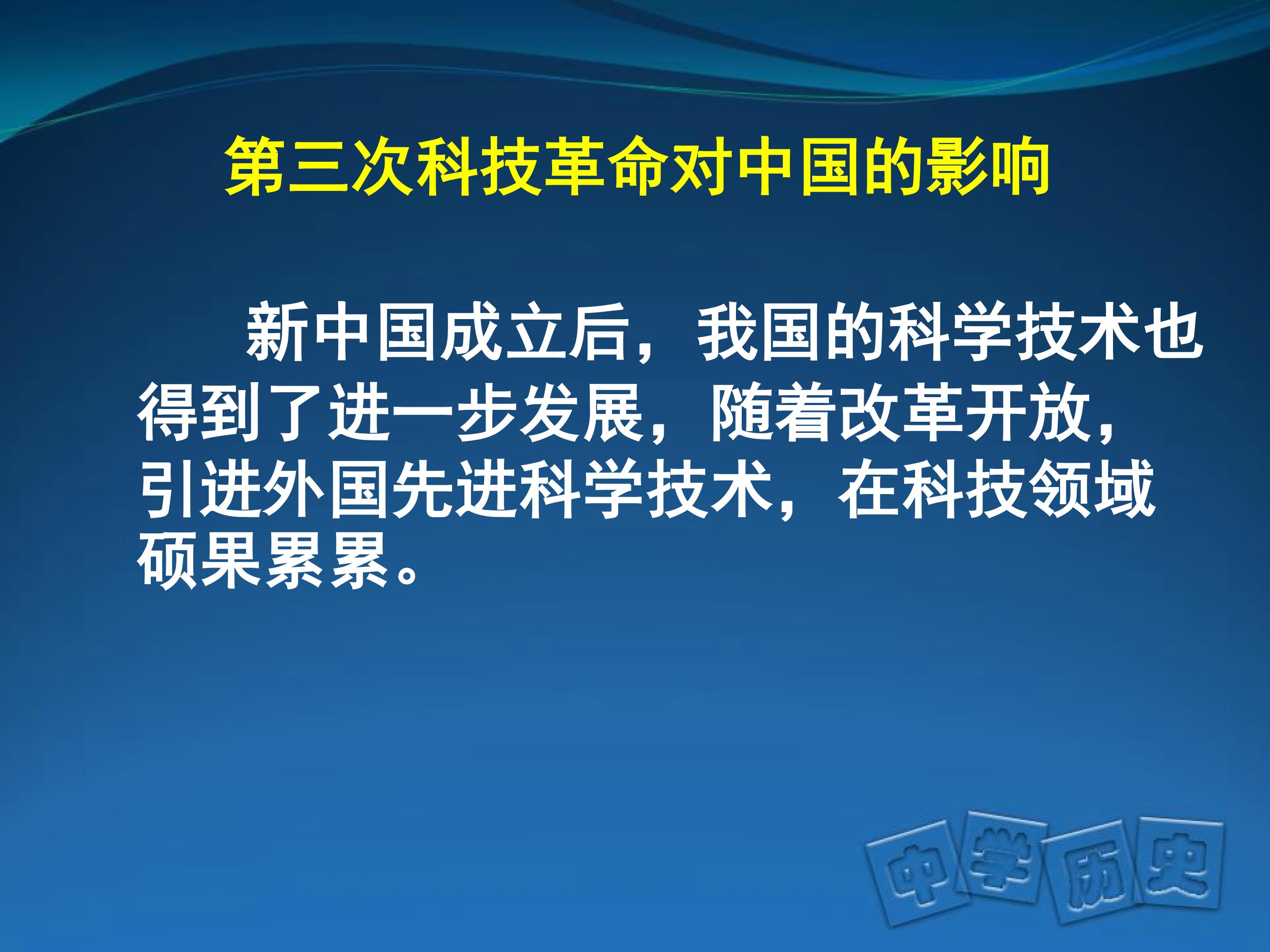 第三次科技革命对中国的影响

新中国成立后，我国的科学技术也得到了进一步发展，随着改革开放，引进外国先进科学技术，在科技领域硕果累累。

中学历史